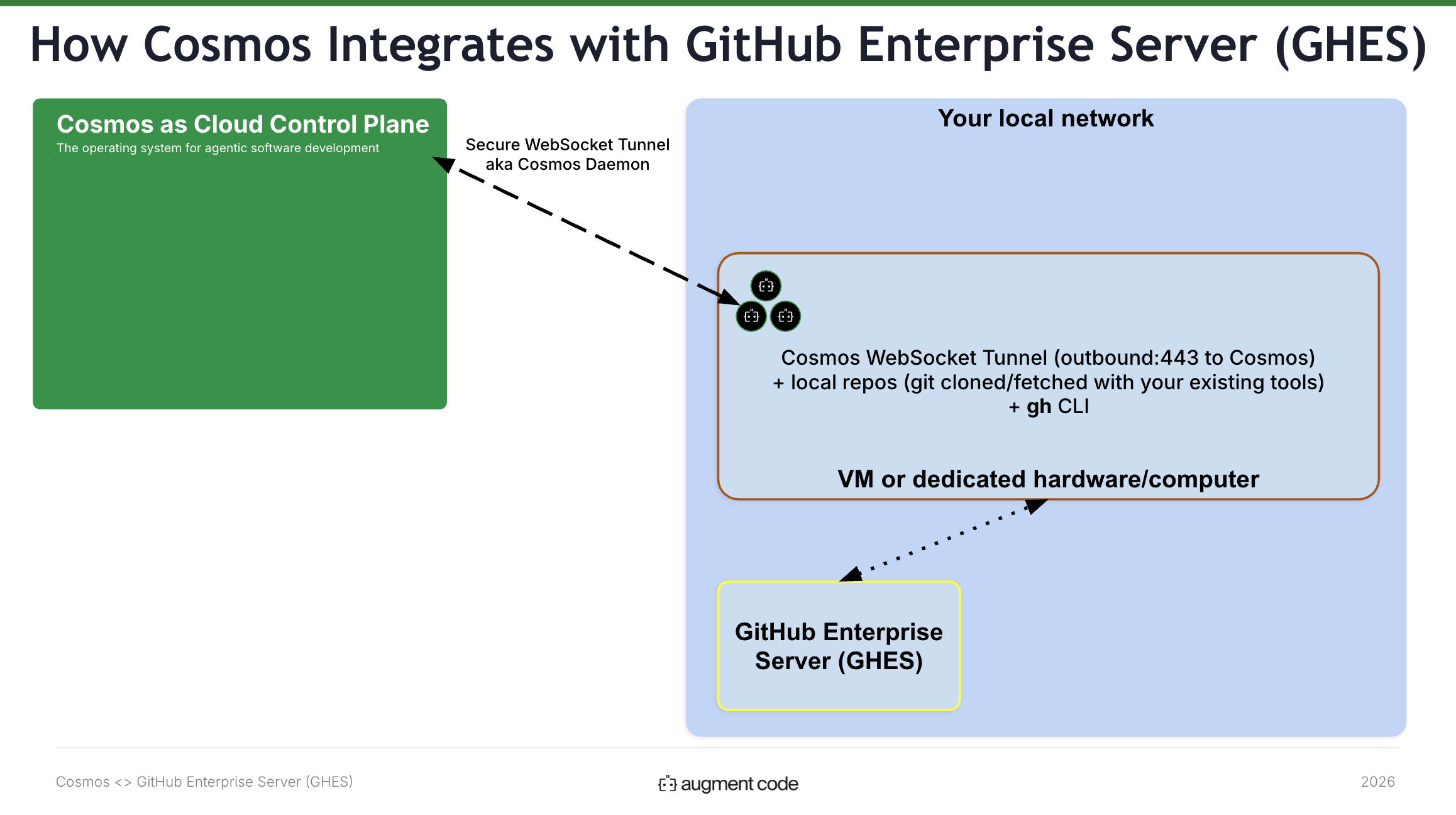 How Cosmos Integrates with GitHub Enterprise Server (GHES)

Cosmos as Cloud Control Plane
The operating system for agentic software development

Secure WebSocket Tunnel
aka Cosmos Daemon

Your local network

Cosmos WebSocket Tunnel (outbound:443 to Cosmos)
+ local repos (git cloned/fetched with your existing tools)
+ gh CLI

VM or dedicated hardware/computer

GitHub Enterprise Server (GHES)

Cosmos <> GitHub Enterprise Server (GHES)

augment code

2026